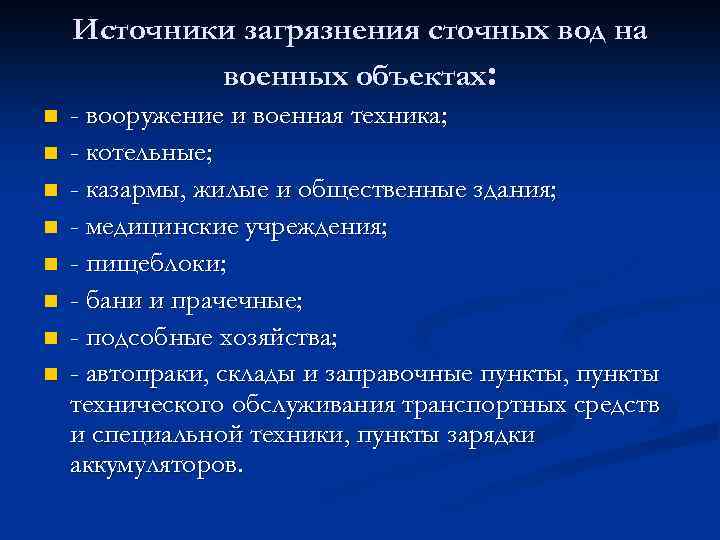 Источники загрязнения сточных вод на военных объектах:

- вооружение и военная техника;
- котельные;
- казармы, жилые и общественные здания;
- медицинские учреждения;
- пищеблоки;
- бани и прачечные;
- подсобные хозяйства;
- автопраки, склады и заправочные пункты, пункты технического обслуживания транспортных средств и специальной техники, пункты зарядки аккумуляторов.